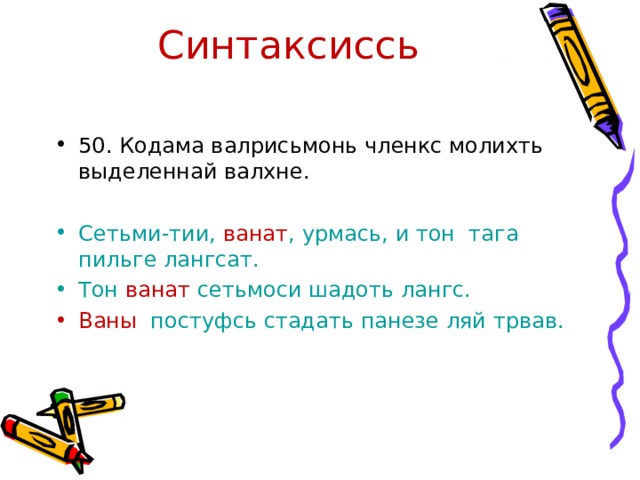 Синтаксиссь

• 50. Кодама валрисьмонь членкс молихть выделеннай валхне.

• Сетьми-тии, ванат, урмась, и тон тага пильге лангсат.
• Тон ванат сетьмоси шадоть лангс.
• Ваны постуфсь стадать панезе ляй трвав.